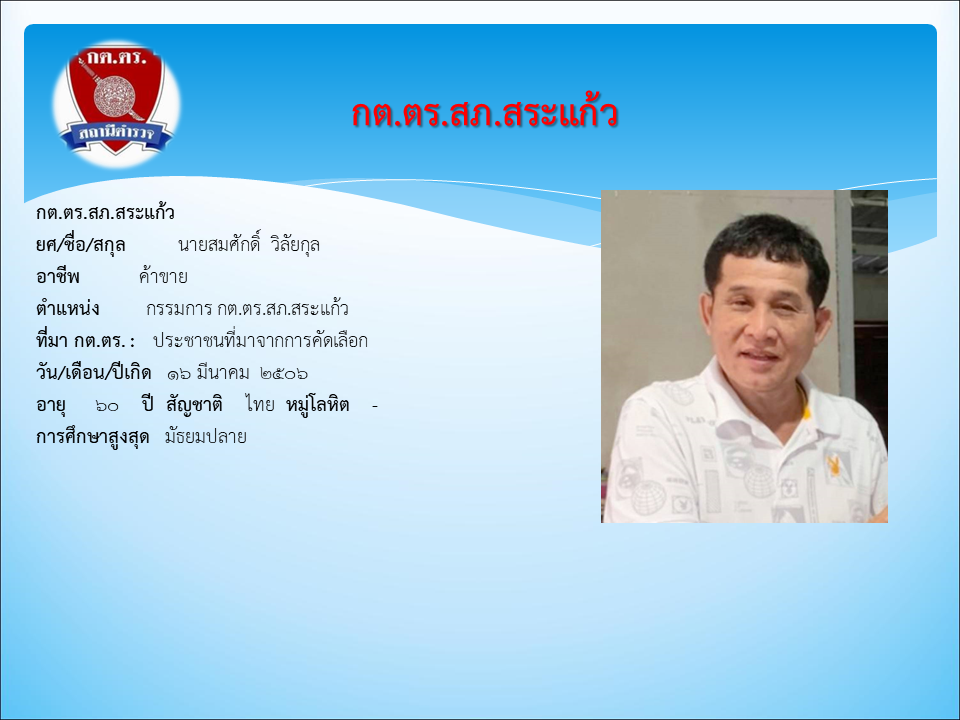 กต.ตร.

สถานีตำรวจ

กต.ตร.สภ.สระแก้ว

กต.ตร.สภ.สระแก้ว
ยศ/ชื่อ/สกุล นายสมศักดิ์ วิลัยกุล
อาชีพ ค้าขาย
ตำแหน่ง กรรมการ กต.ตร.สภ.สระแก้ว
ที่มา กต.ตร. : ประชาชนที่มาจากการคัดเลือก
วัน/เดือน/ปีเกิด ๑๖ มีนาคม ๒๕๐๖
อายุ ๖๐ ปี สัญชาติ ไทย หมู่โลหิต -
การศึกษาสูงสุด มัธยมปลาย